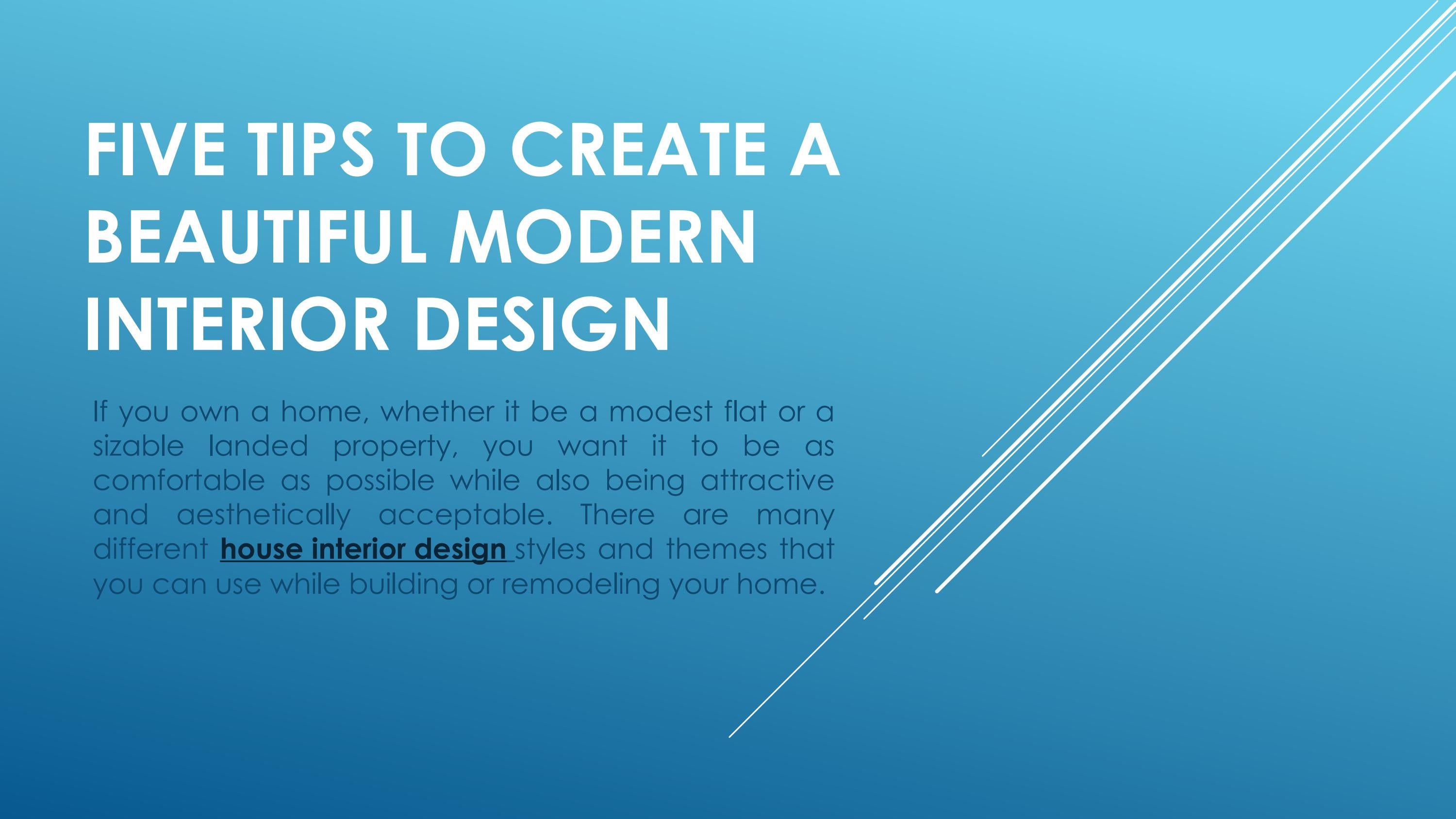 FIVE TIPS TO CREATE A BEAUTIFUL MODERN INTERIOR DESIGN

If you own a home, whether it be a modest flat or a sizable landed property, you want it to be as comfortable as possible while also being attractive and aesthetically acceptable. There are many different house interior design styles and themes that you can use while building or remodeling your home.